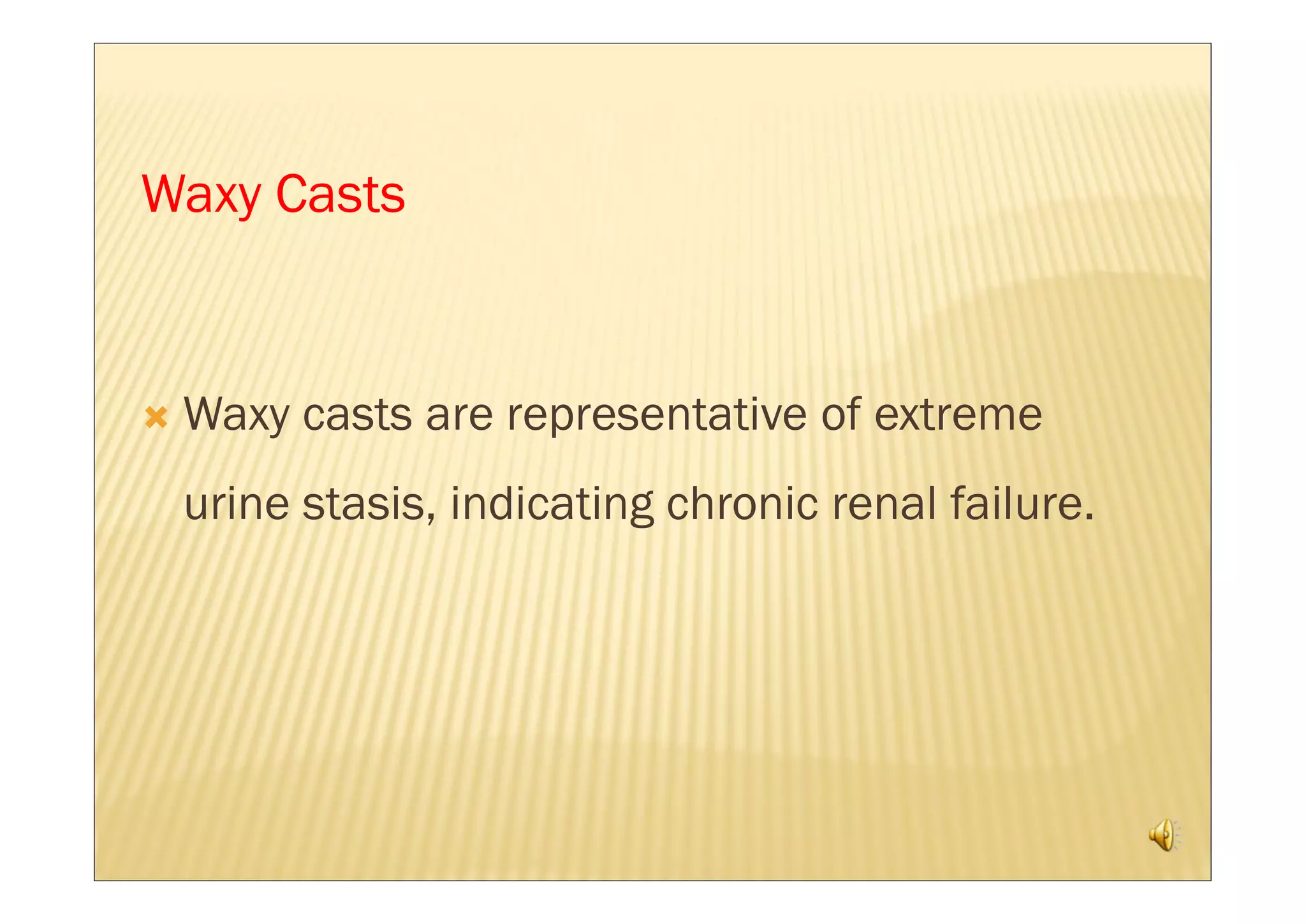 Waxy Casts

Waxy casts are representative of extreme urine stasis, indicating chronic renal failure.